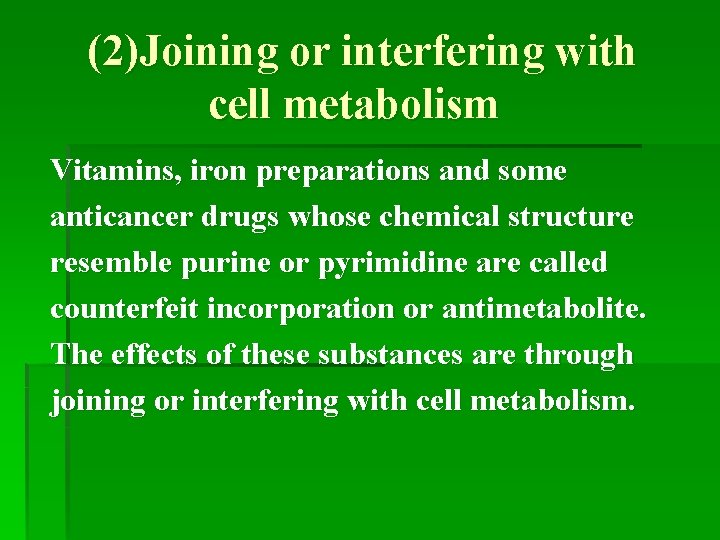 (2)Joining or interfering with cell metabolism

Vitamins, iron preparations and some anticancer drugs whose chemical structure resemble purine or pyrimidine are called counterfeit incorporation or antimetabolite. The effects of these substances are through joining or interfering with cell metabolism.